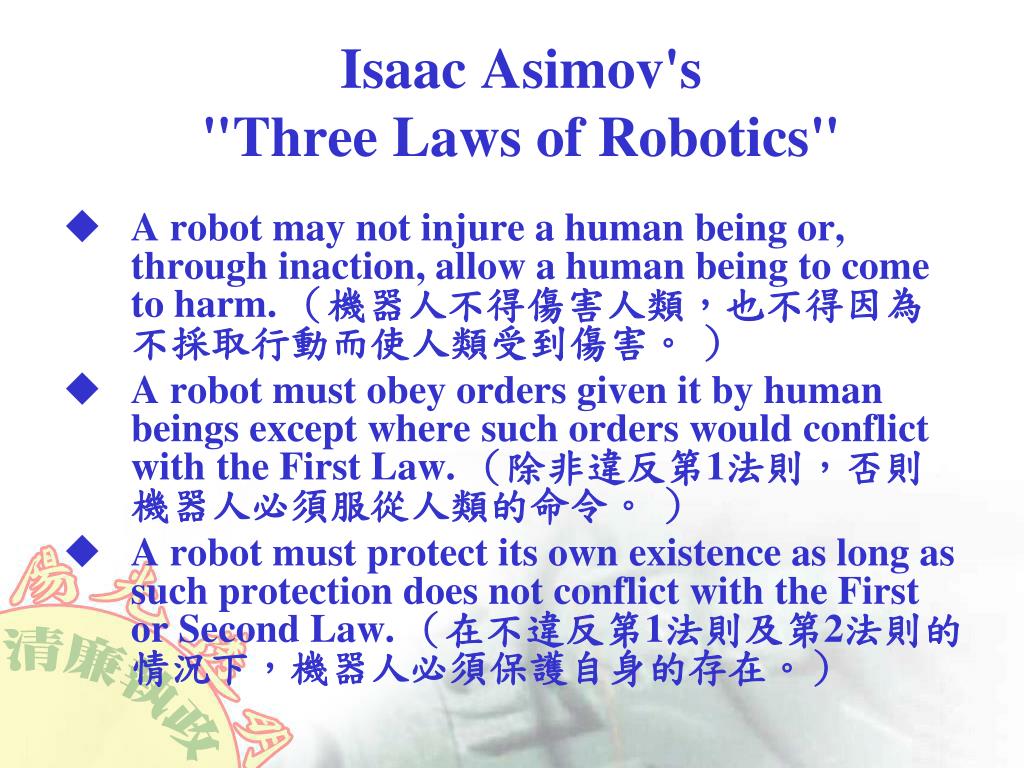 Isaac Asimov's
"Three Laws of Robotics"

◆ A robot may not injure a human being or, through inaction, allow a human being to come to harm.（機器人不得傷害人類，也不得因為不採取行動而使人類受到傷害。）

◆ A robot must obey orders given it by human beings except where such orders would conflict with the First Law.（除非違反第1法則，否則機器人必須服從人類的命令。）

◆ A robot must protect its own existence as long as such protection does not conflict with the First or Second Law.（在不違反第1法則及第2法則的情況下，機器人必須保護自身的存在。）

清廉執政